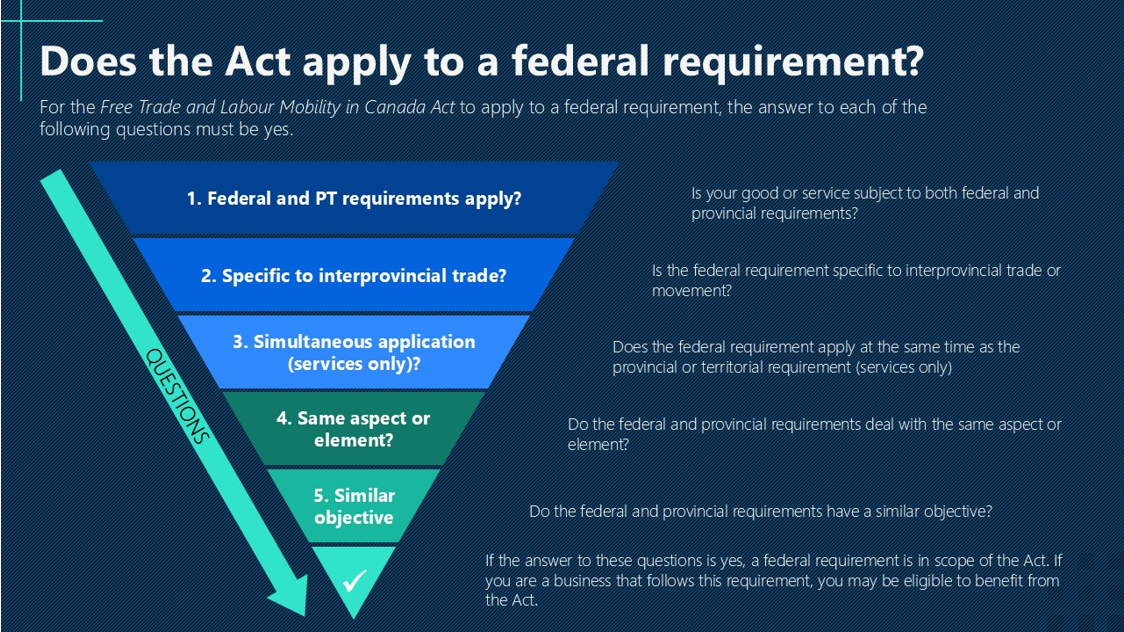 Does the Act apply to a federal requirement?

For the Free Trade and Labour Mobility in Canada Act to apply to a federal requirement, the answer to each of the following questions must be yes.

QUESTIONS

1. Federal and PT requirements apply?

Is your good or service subject to both federal and provincial requirements?

2. Specific to interprovincial trade?

Is the federal requirement specific to interprovincial trade or movement?

3. Simultaneous application (services only)?

Does the federal requirement apply at the same time as the provincial or territorial requirement (services only)

4. Same aspect or element?

Do the federal and provincial requirements deal with the same aspect or element?

5. Similar objective

Do the federal and provincial requirements have a similar objective?

✓

If the answer to these questions is yes, a federal requirement is in scope of the Act. If you are a business that follows this requirement, you may be eligible to benefit from the Act.